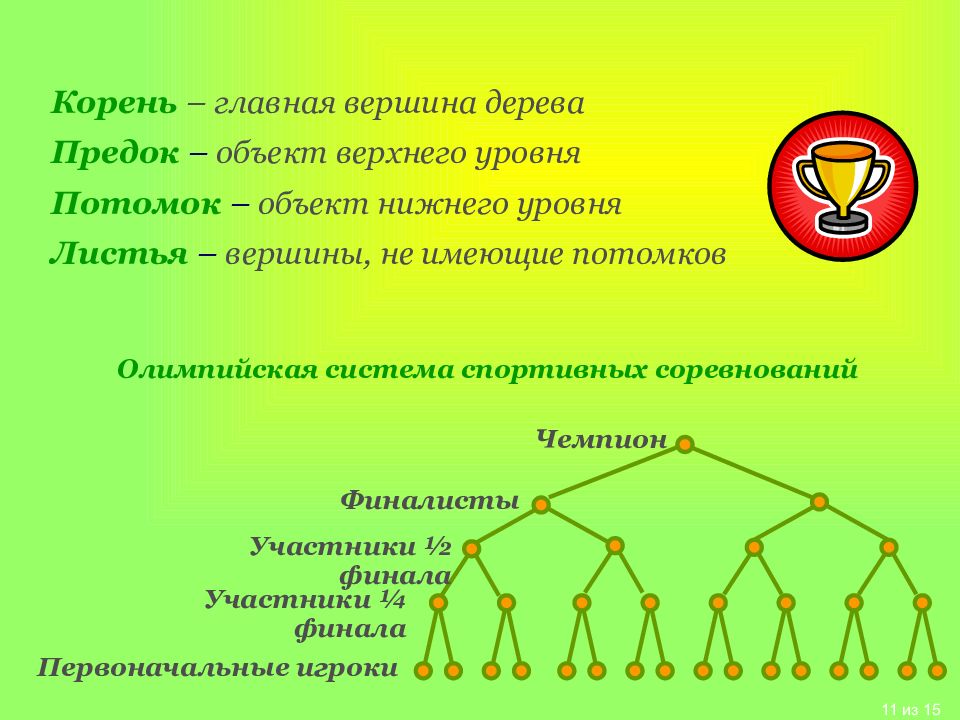 **Корень** – главная вершина дерева
**Предок** – объект верхнего уровня
**Потомок** – объект нижнего уровня
**Листья** – вершины, не имеющие потомков

Олимпийская система спортивных соревнований

Чемпион

Финалисты

Участники ½ финала

Участники ¼ финала

Первоначальные игроки

11 из 15